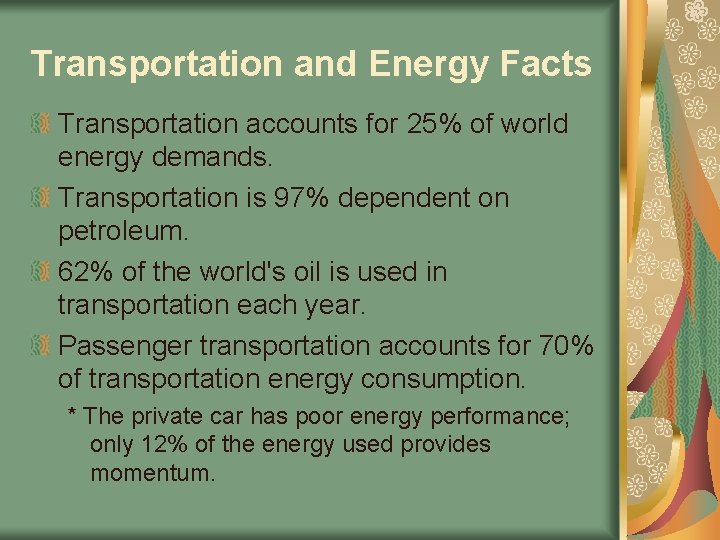 Transportation and Energy Facts

Transportation accounts for 25% of world energy demands.

Transportation is 97% dependent on petroleum.

62% of the world's oil is used in transportation each year.

Passenger transportation accounts for 70% of transportation energy consumption.

* The private car has poor energy performance; only 12% of the energy used provides momentum.